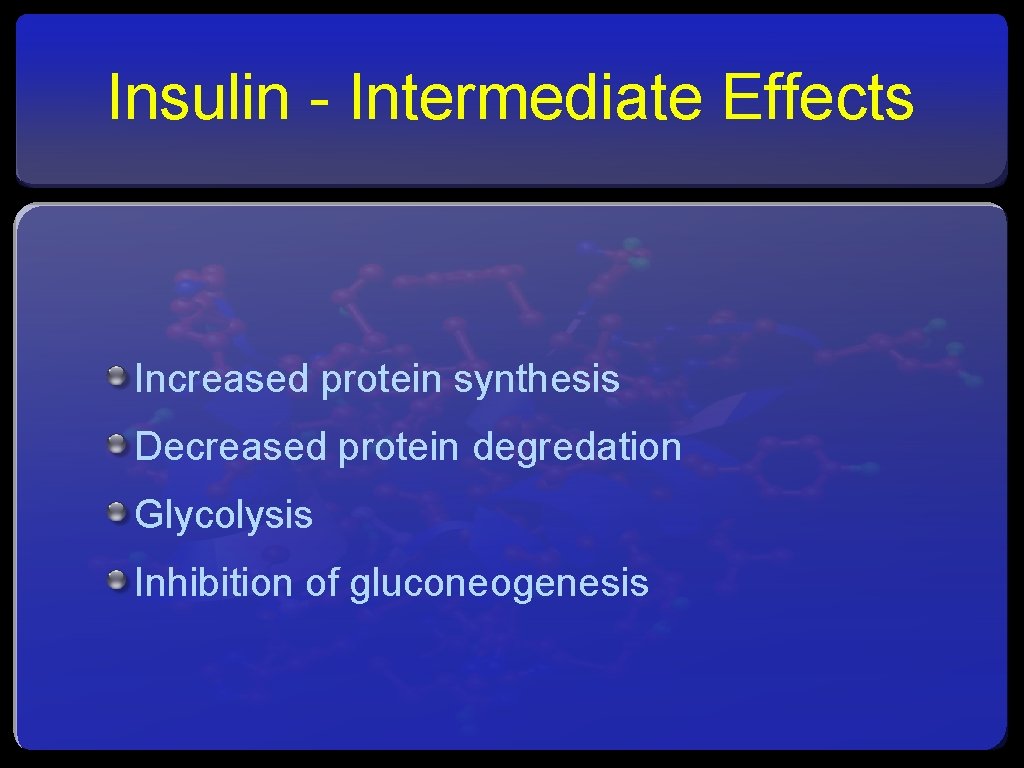 Insulin - Intermediate Effects

Increased protein synthesis
Decreased protein degredation
Glycolysis
Inhibition of gluconeogenesis